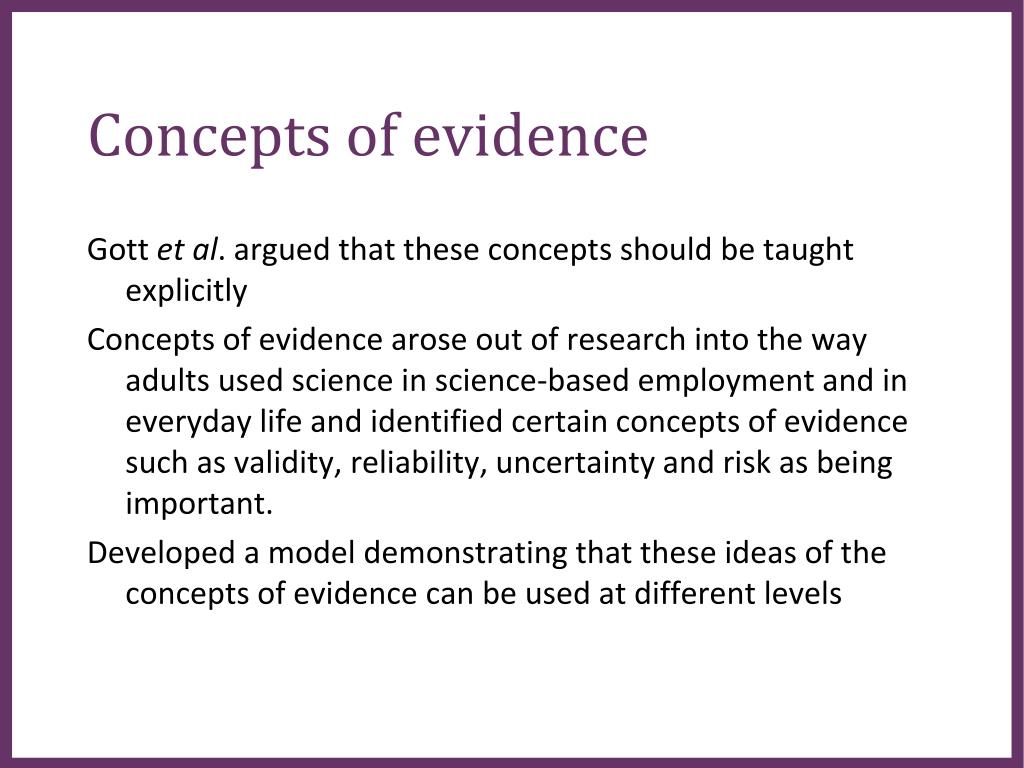 Concepts of evidence

Gott et al. argued that these concepts should be taught explicitly

Concepts of evidence arose out of research into the way adults used science in science-based employment and in everyday life and identified certain concepts of evidence such as validity, reliability, uncertainty and risk as being important.

Developed a model demonstrating that these ideas of the concepts of evidence can be used at different levels